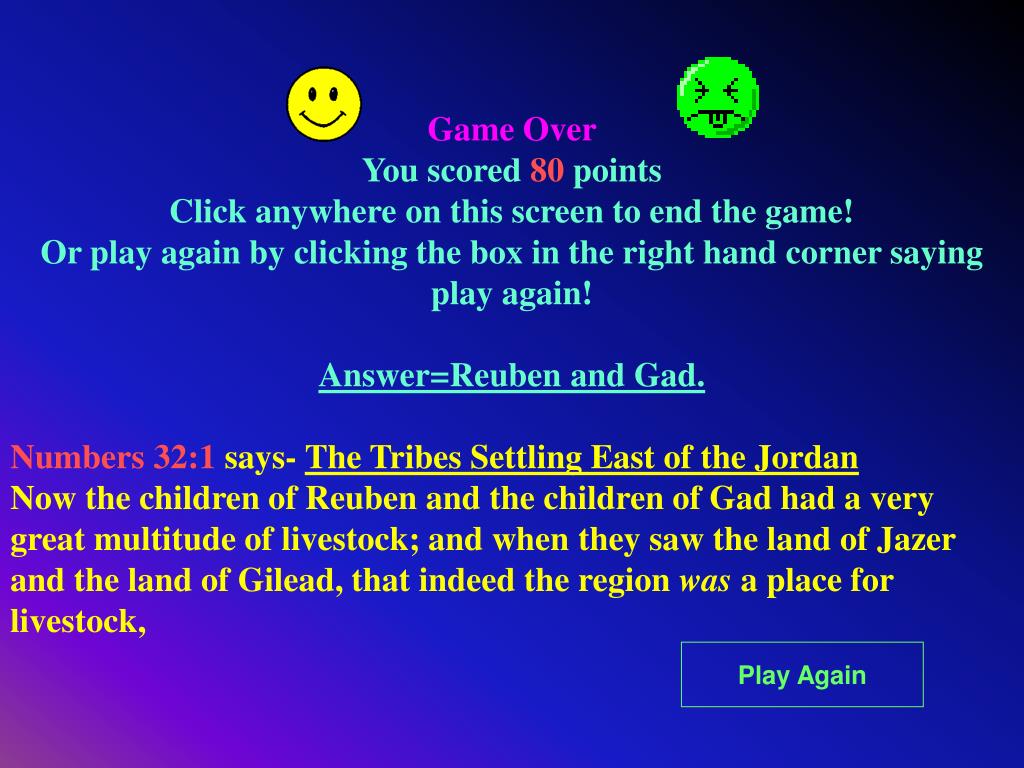 Game Over
You scored 80 points
Click anywhere on this screen to end the game!
Or play again by clicking the box in the right hand corner saying play again!

Answer=Reuben and Gad.

Numbers 32:1 says- The Tribes Settling East of the Jordan
Now the children of Reuben and the children of Gad had a very great multitude of livestock; and when they saw the land of Jazer and the land of Gilead, that indeed the region was a place for livestock,

Play Again